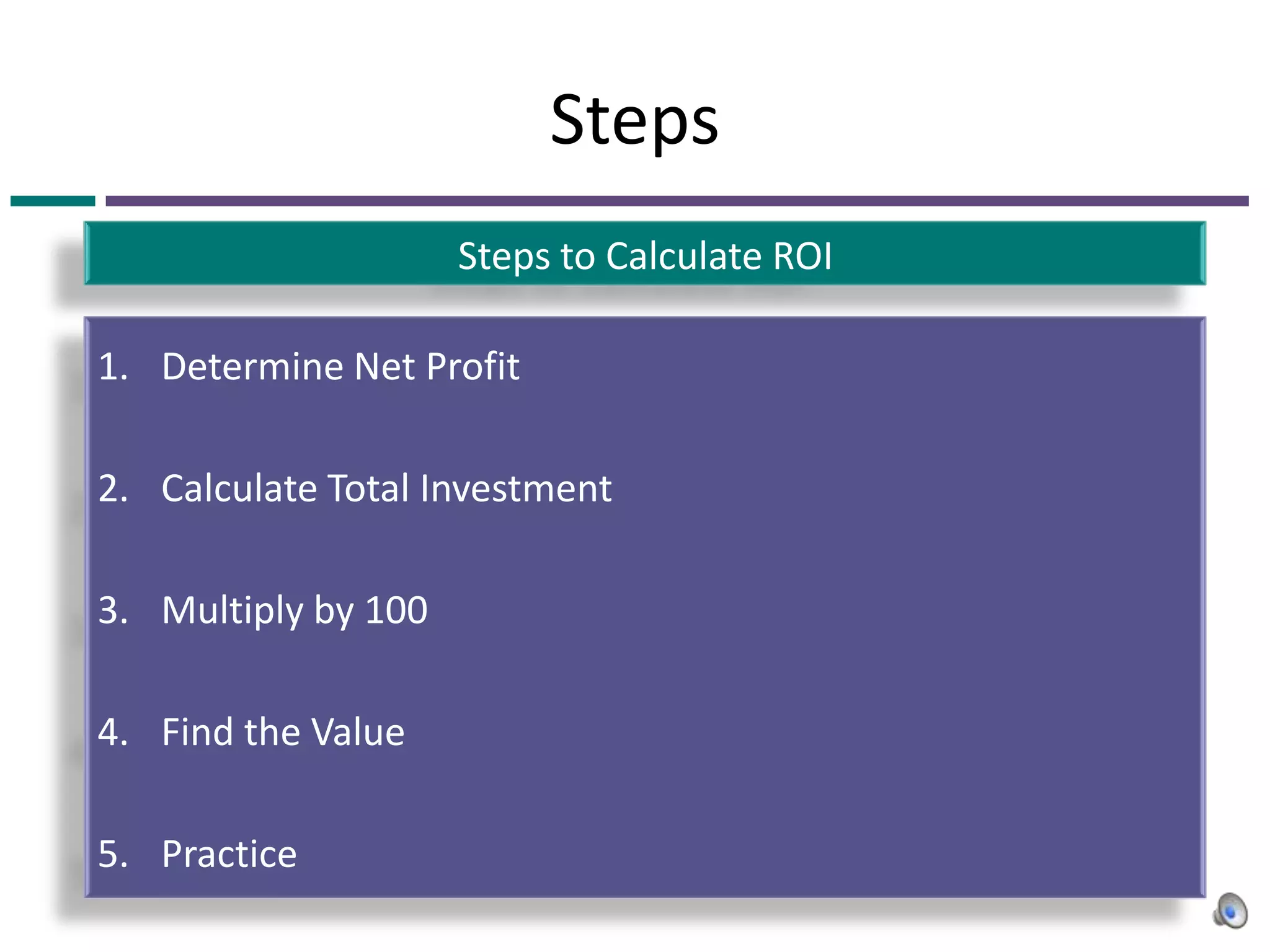 Steps

Steps to Calculate ROI

1. Determine Net Profit

2. Calculate Total Investment

3. Multiply by 100

4. Find the Value

5. Practice